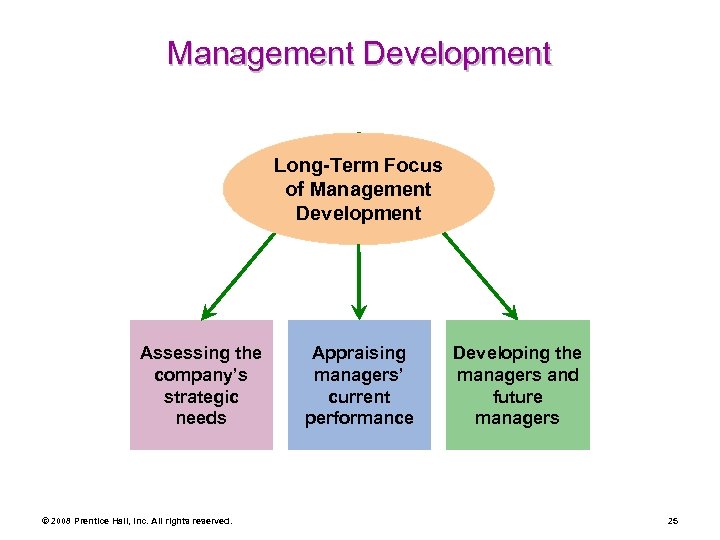 Management Development

Long-Term Focus of Management Development

Assessing the company's strategic needs

Appraising managers' current performance

Developing the managers and future managers

© 2008 Prentice Hall, Inc. All rights reserved.

25